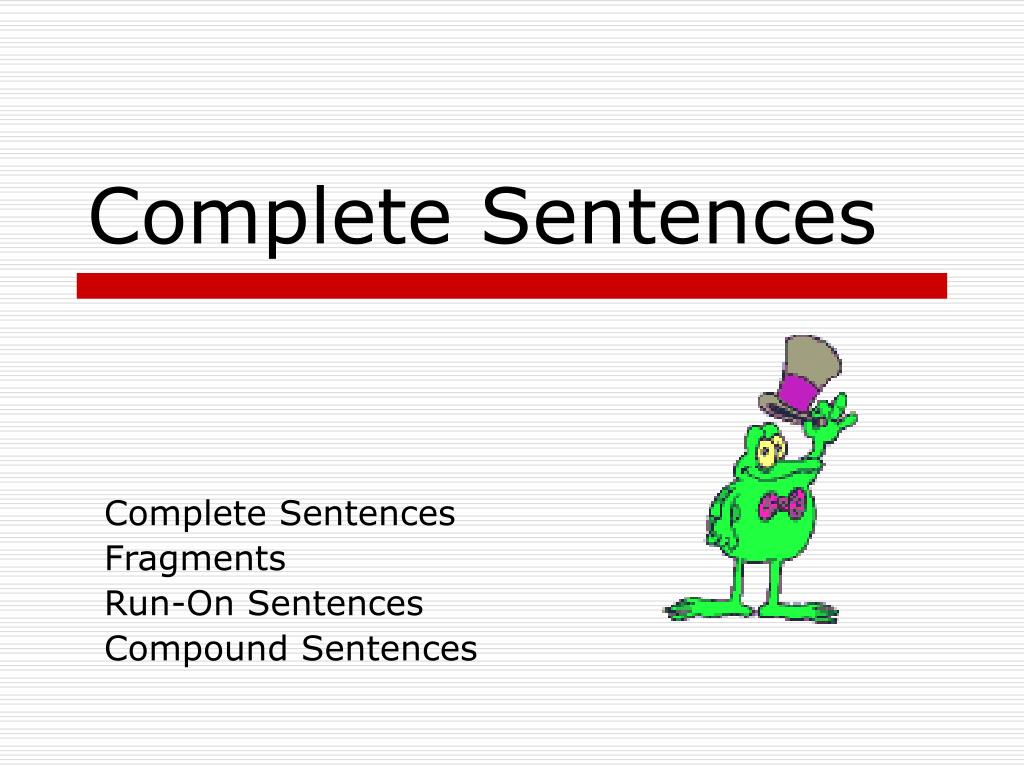 Complete Sentences

Complete Sentences
Fragments
Run-On Sentences
Compound Sentences